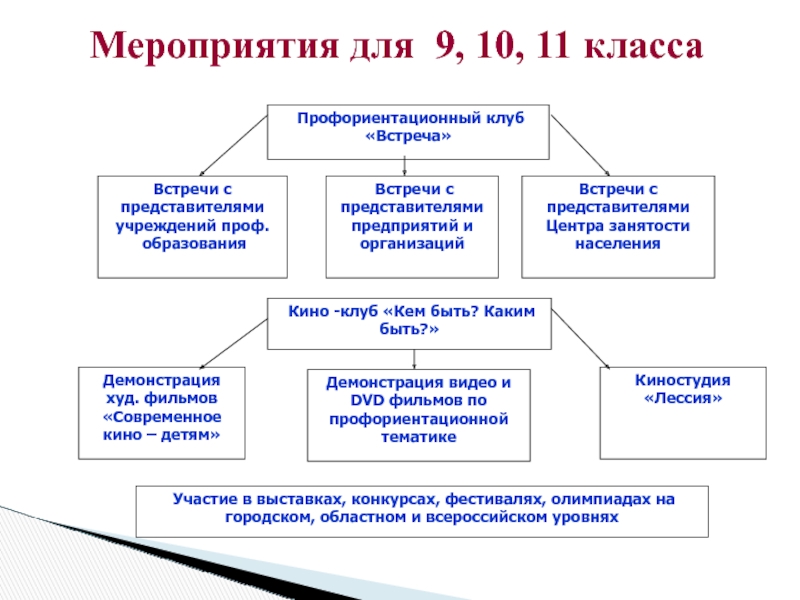 Мероприятия для 9, 10, 11 класса

Профориентационный клуб «Встреча»

Встречи с представителями учреждений проф. образования

Встречи с представителями предприятий и организаций

Встречи с представителями Центра занятости населения

Кино -клуб «Кем быть? Каким быть?»

Демонстрация худ. фильмов «Современное кино – детям»

Демонстрация видео и DVD фильмов по профориентационной тематике

Киностудия «Лессия»

Участие в выставках, конкурсах, фестивалях, олимпиадах на городском, областном и всероссийском уровнях